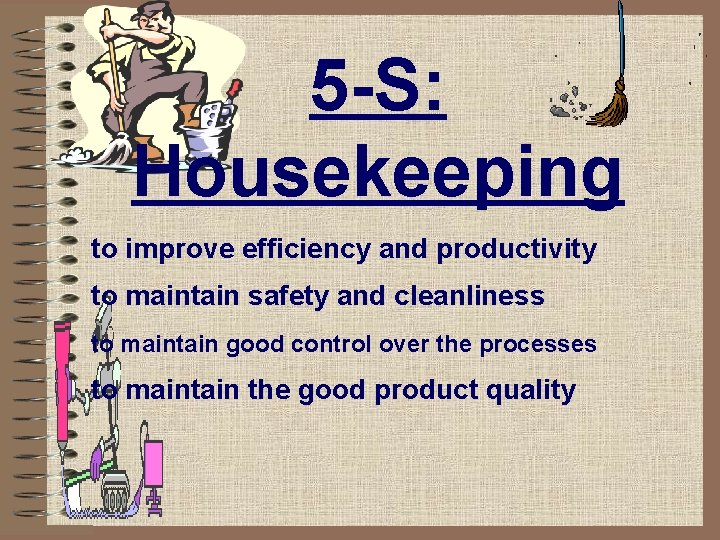 5-S:
Housekeeping

to improve efficiency and productivity

to maintain safety and cleanliness

to maintain good control over the processes

to maintain the good product quality